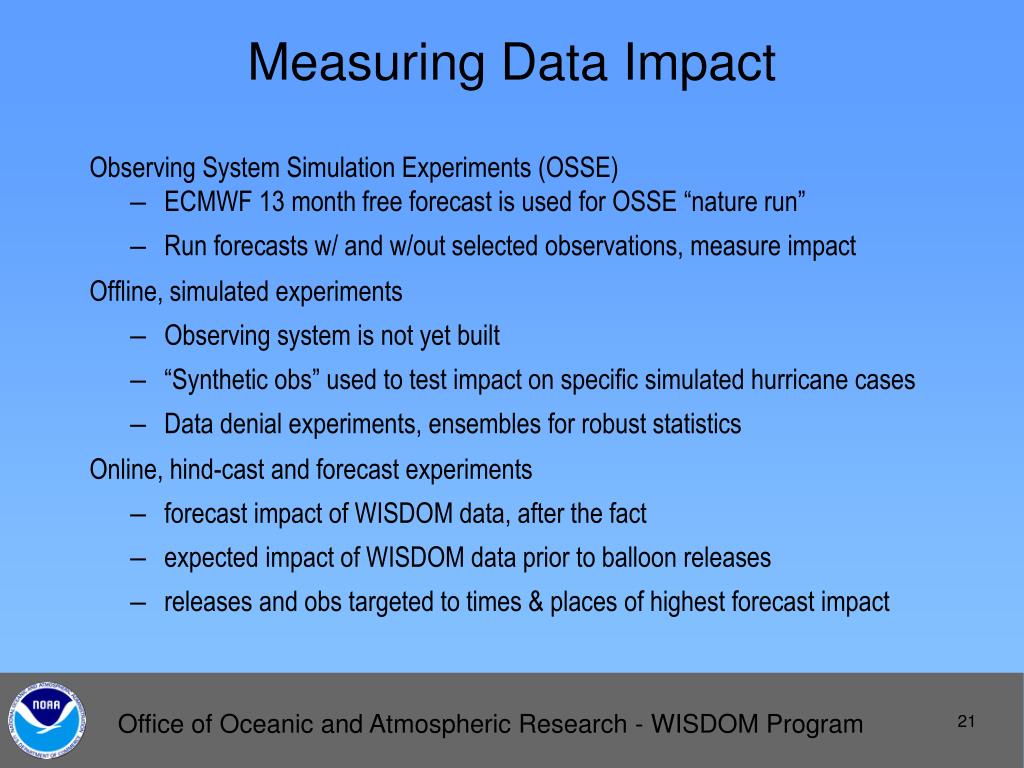 Measuring Data Impact

Observing System Simulation Experiments (OSSE)

– ECMWF 13 month free forecast is used for OSSE “nature run”

– Run forecasts w/ and w/out selected observations, measure impact

Offline, simulated experiments

– Observing system is not yet built

– “Synthetic obs” used to test impact on specific simulated hurricane cases

– Data denial experiments, ensembles for robust statistics

Online, hind-cast and forecast experiments

– forecast impact of WISDOM data, after the fact

– expected impact of WISDOM data prior to balloon releases

– releases and obs targeted to times & places of highest forecast impact

NOAA

Office of Oceanic and Atmospheric Research - WISDOM Program

21